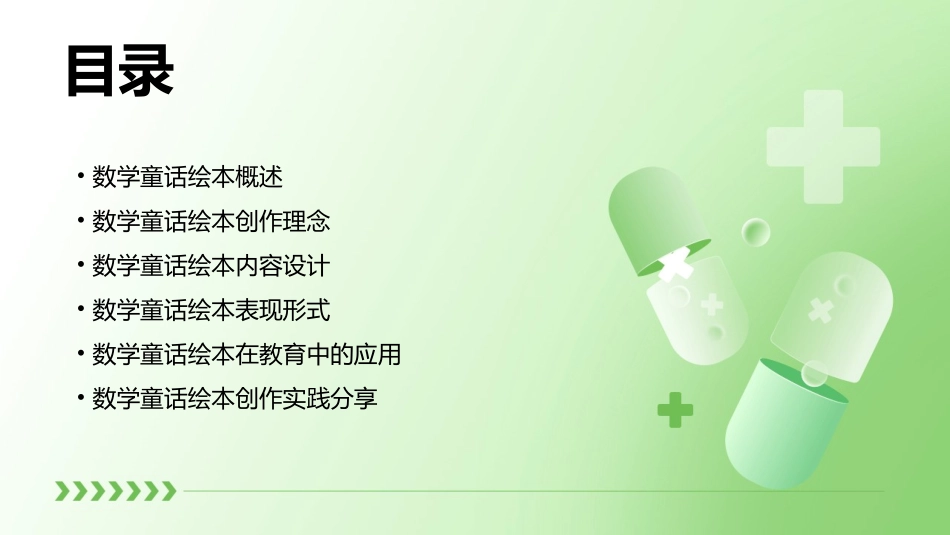 目录

• 数学童话绘本概述
• 数学童话绘本创作理念
• 数学童话绘本内容设计
• 数学童话绘本表现形式
• 数学童话绘本在教育中的应用
• 数学童话绘本创作实践分享